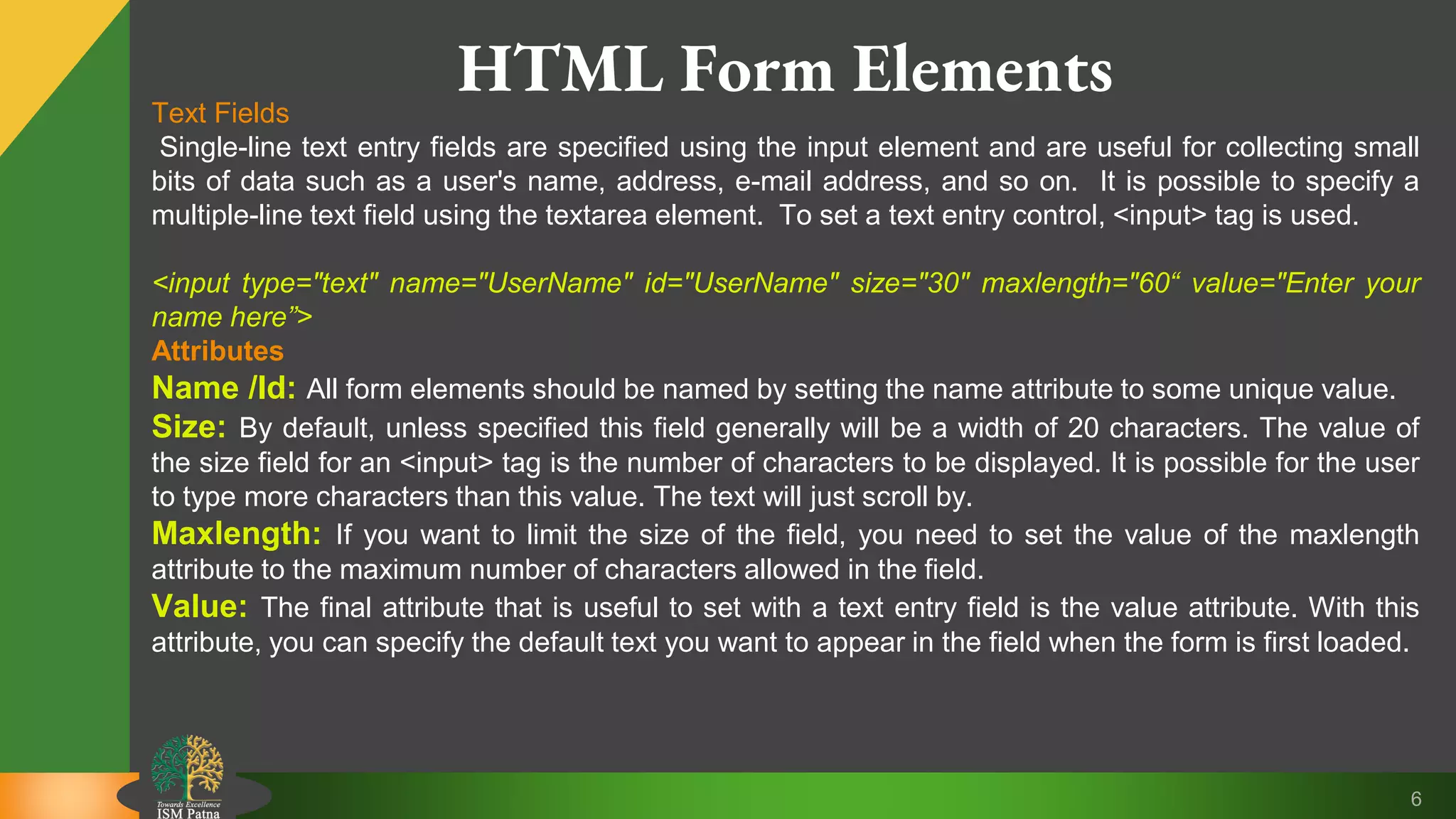 HTML Form Elements

Text Fields

Single-line text entry fields are specified using the input element and are useful for collecting small bits of data such as a user's name, address, e-mail address, and so on. It is possible to specify a multiple-line text field using the textarea element. To set a text entry control, <input> tag is used.

<input type="text" name="UserName" id="UserName" size="30" maxlength="60“ value="Enter your name here”>

Attributes

Name /Id: All form elements should be named by setting the name attribute to some unique value.

Size: By default, unless specified this field generally will be a width of 20 characters. The value of the size field for an <input> tag is the number of characters to be displayed. It is possible for the user to type more characters than this value. The text will just scroll by.

Maxlength: If you want to limit the size of the field, you need to set the value of the maxlength attribute to the maximum number of characters allowed in the field.

Value: The final attribute that is useful to set with a text entry field is the value attribute. With this attribute, you can specify the default text you want to appear in the field when the form is first loaded.

Towards Excellence
ISM Patna

6